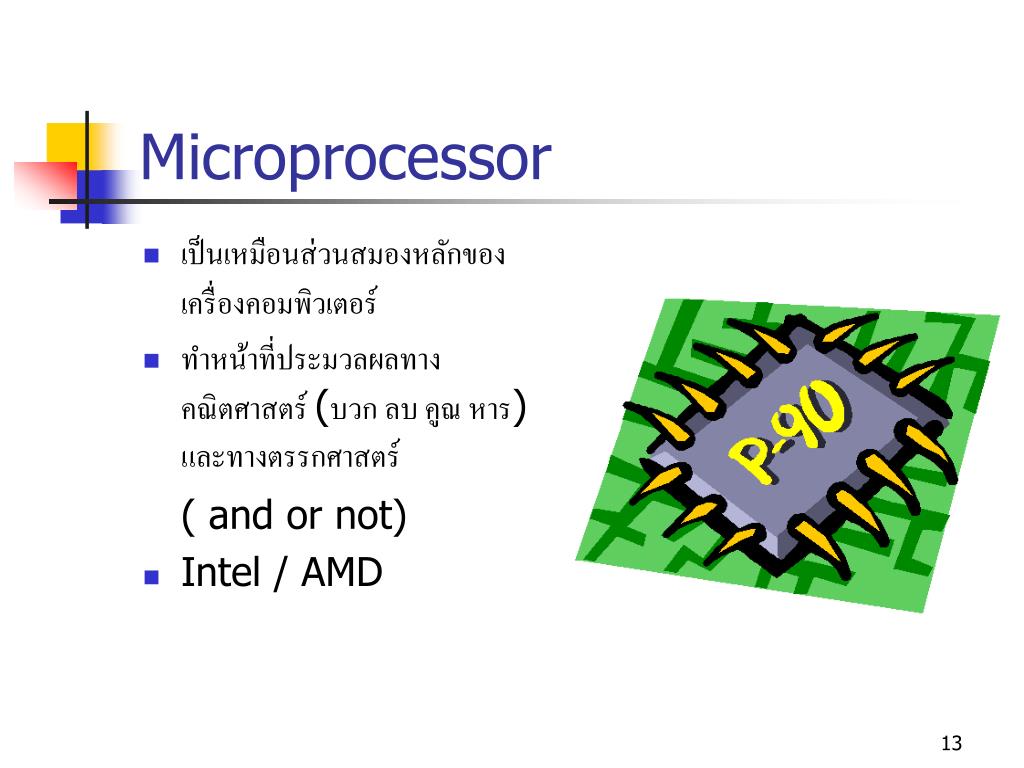 Microprocessor

เป็นเหมือนส่วนสมองหลักของเครื่องคอมพิวเตอร์

ทำหน้าที่ประมวลผลทางคณิตศาสตร์ (บวก ลบ คูณ หาร) และทางตรรกศาสตร์

( and or not)

Intel / AMD

P-90

13